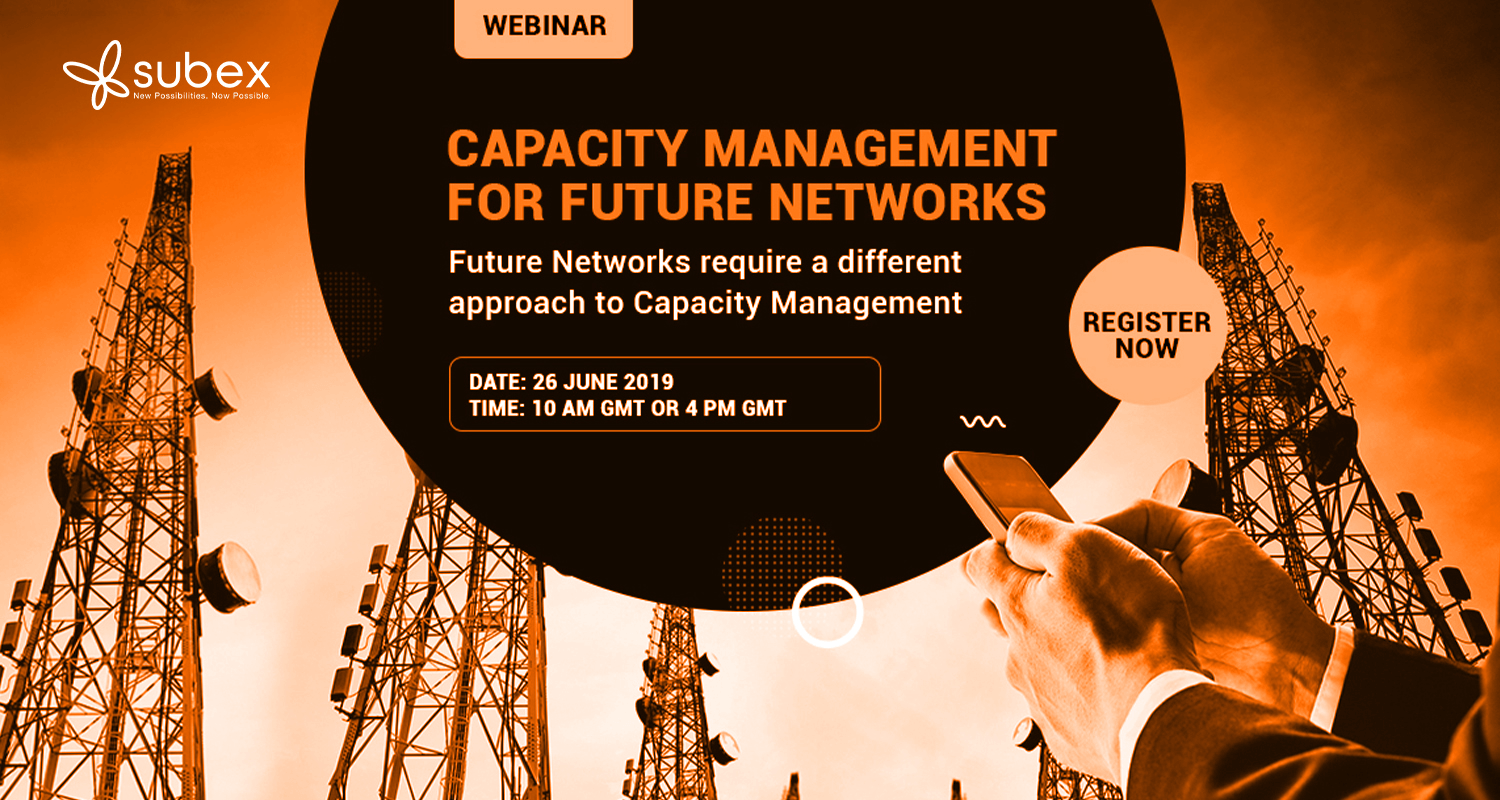 subex
New Possibilities. Now Possible.

WEBINAR

CAPACITY MANAGEMENT FOR FUTURE NETWORKS

Future Networks require a different approach to Capacity Management

DATE: 26 JUNE 2019
TIME: 10 AM GMT OR 4 PM GMT

REGISTER NOW